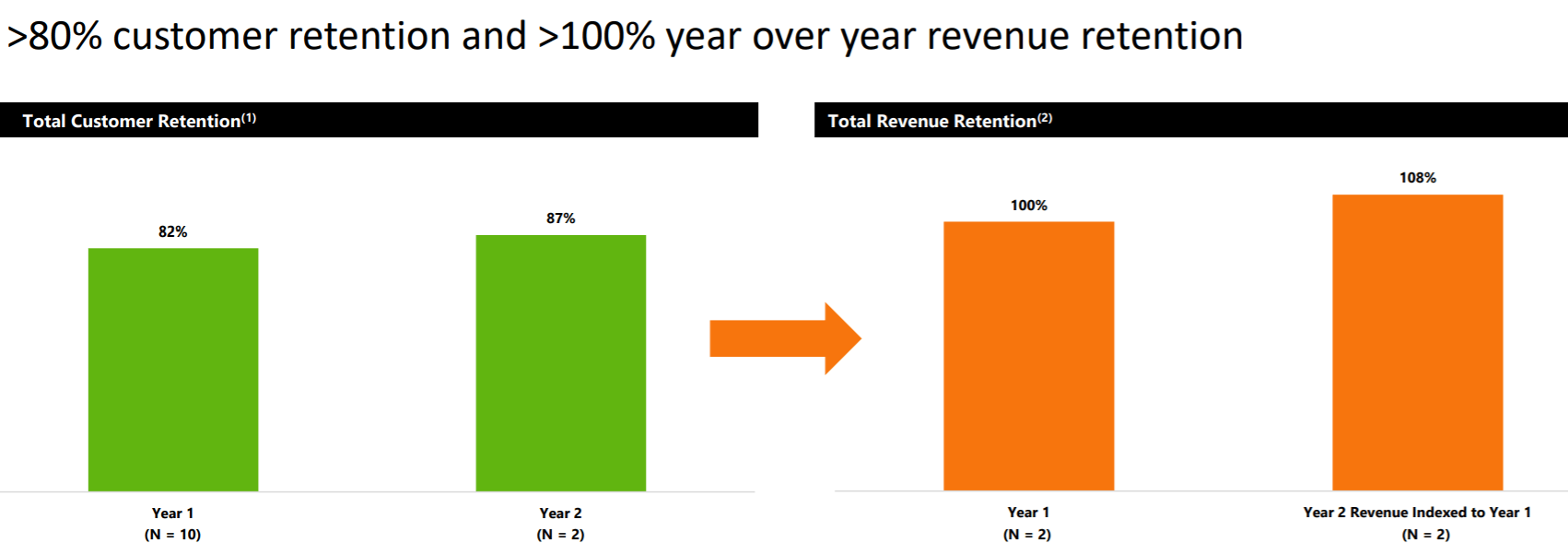 >80% customer retention and >100% year over year revenue retention

Total Customer Retention$^{(1)}$

82%

87%

Year 1
(N = 10)

Year 2
(N = 2)

Total Revenue Retention$^{(2)}$

100%

108%

Year 1
(N = 2)

Year 2 Revenue Indexed to Year 1
(N = 2)